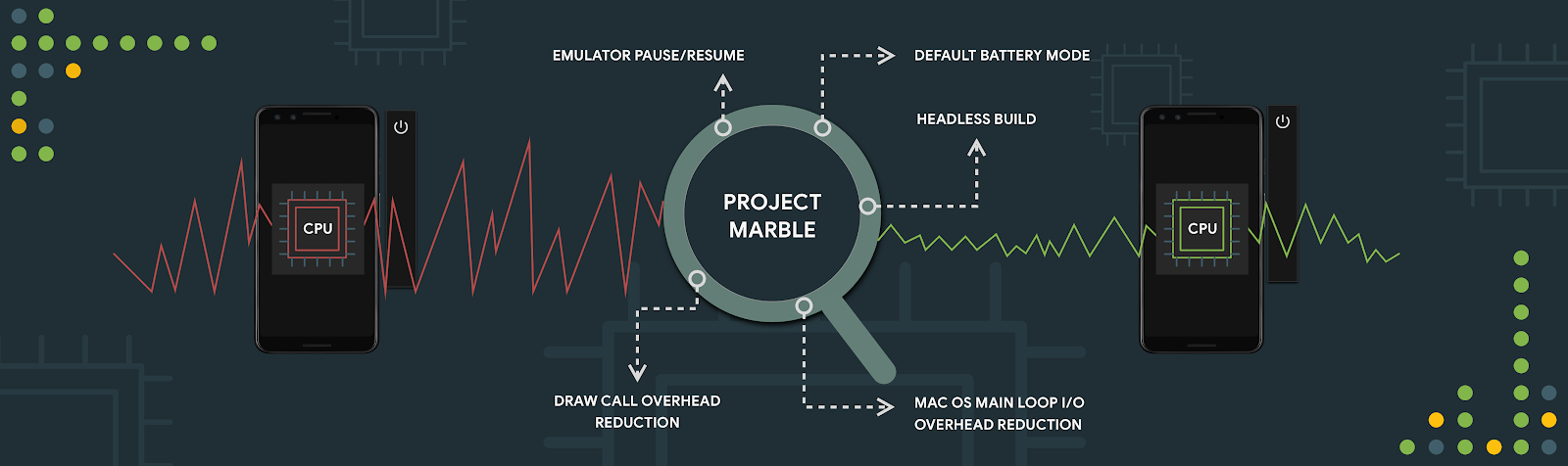 EMULATOR PAUSE/RESUME

DEFAULT BATTERY MODE

HEADLESS BUILD

CPU

PROJECT MARBLE

CPU

DRAW CALL OVERHEAD REDUCTION

MAC OS MAIN LOOP I/O OVERHEAD REDUCTION